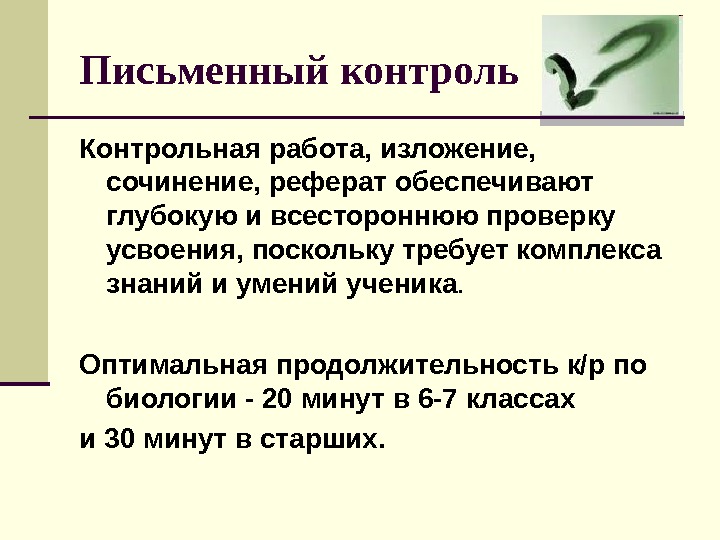 Письменный контроль

Контрольная работа, изложение, сочинение, реферат обеспечивают глубокую и всестороннюю проверку усвоения, поскольку требует комплекса знаний и умений ученика.

Оптимальная продолжительность к/р по биологии - 20 минут в 6-7 классах
и 30 минут в старших.